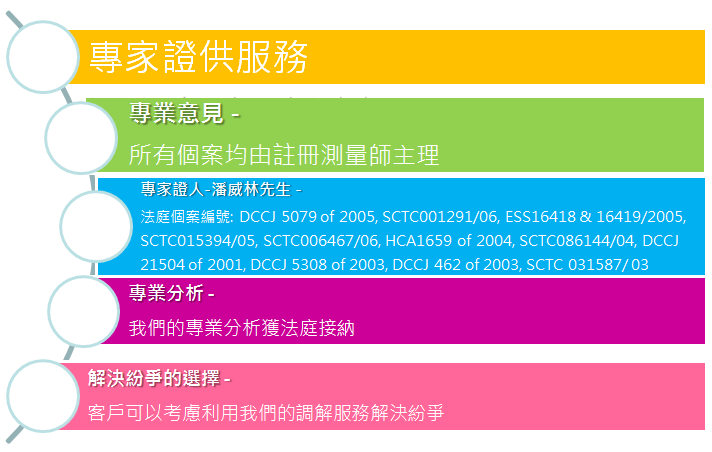 專家證供服務

專業意見 -

所有個案均由註冊測量師主理

專家證人-潘威林先生 -

法庭個案編號: DCCJ 5079 of 2005, SCTC001291/06, ESS16418 & 16419/2005, SCTC015394/05, SCTC006467/06, HCA1659 of 2004, SCTC086144/04, DCCJ 21504 of 2001, DCCJ 5308 of 2003, DCCJ 462 of 2003, SCTC 031587/ 03

專業分析 -

我們的專業分析獲法庭接納

解決紛爭的選擇 -

客戶可以考慮利用我們的調解服務解決紛爭